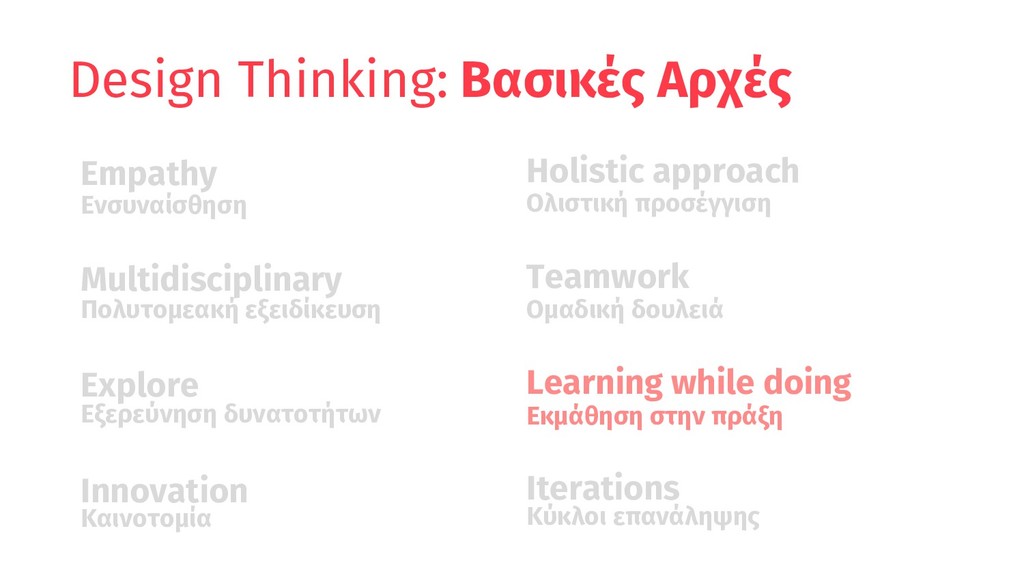 Design Thinking: Βασικές Αρχές

Empathy
Ενσυναίσθηση

Multidisciplinary
Πολυτομεακή εξειδίκευση

Explore
Εξερεύνηση δυνατοτήτων

Innovation
Καινοτομία

Holistic approach
Ολιστική προσέγγιση

Teamwork
Ομαδική δουλειά

Learning while doing
Εκμάθηση στην πράξη

Iterations
Κύκλοι επανάληψης